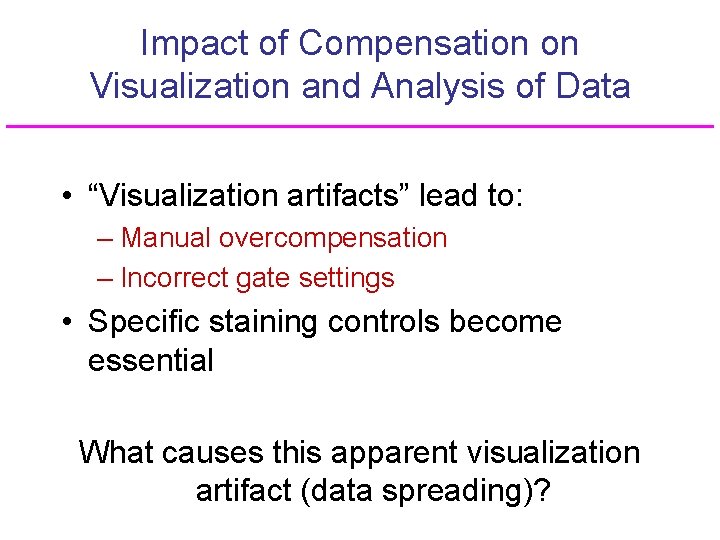 Impact of Compensation on Visualization and Analysis of Data

• “Visualization artifacts” lead to:
– Manual overcompensation
– Incorrect gate settings
• Specific staining controls become essential

What causes this apparent visualization artifact (data spreading)?